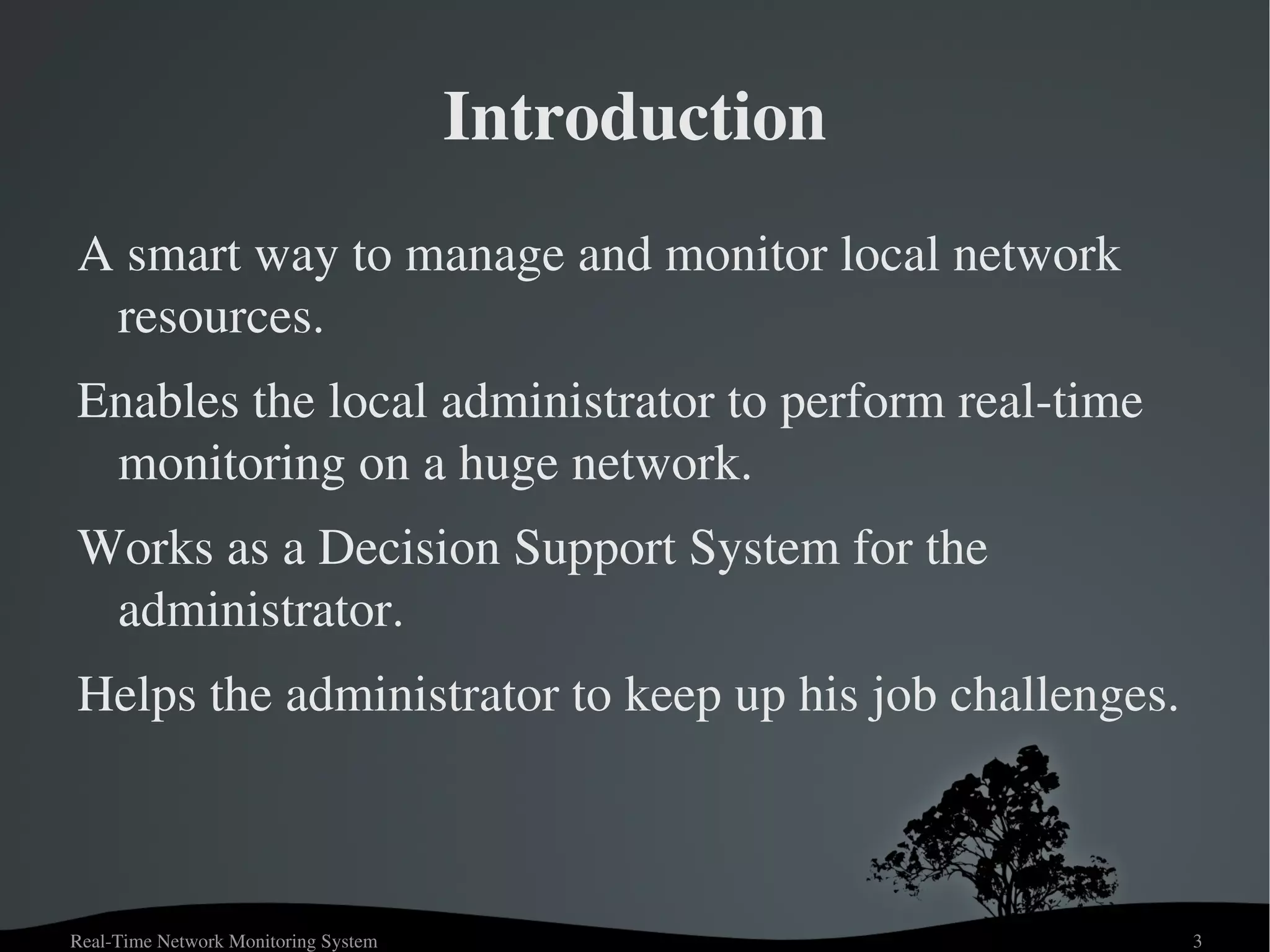 Introduction

A smart way to manage and monitor local network resources.

Enables the local administrator to perform real-time monitoring on a huge network.

Works as a Decision Support System for the administrator.

Helps the administrator to keep up his job challenges.

Real-Time Network Monitoring System

3